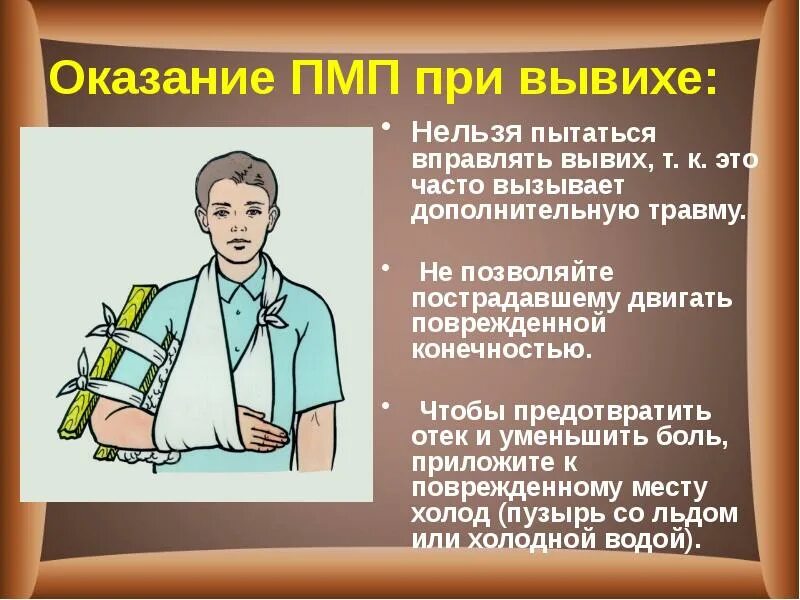 Оказание ПМП при вывихе:

• Нельзя пытаться вправлять вывих, т. к. это часто вызывает дополнительную травму.

• Не позволяйте пострадавшему двигать поврежденной конечностью.

• Чтобы предотвратить отек и уменьшить боль, приложите к поврежденному месту холод (пузырь со льдом или холодной водой).